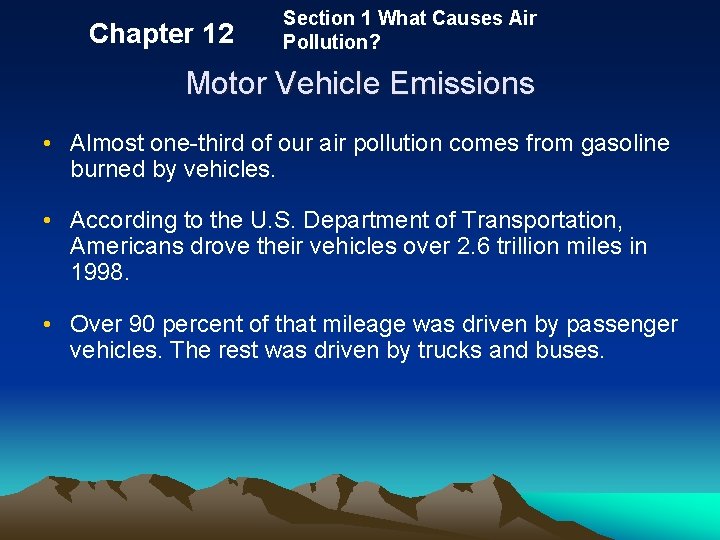 Chapter 12

Section 1 What Causes Air Pollution?

Motor Vehicle Emissions

• Almost one-third of our air pollution comes from gasoline burned by vehicles.

• According to the U.S. Department of Transportation, Americans drove their vehicles over 2.6 trillion miles in 1998.

• Over 90 percent of that mileage was driven by passenger vehicles. The rest was driven by trucks and buses.